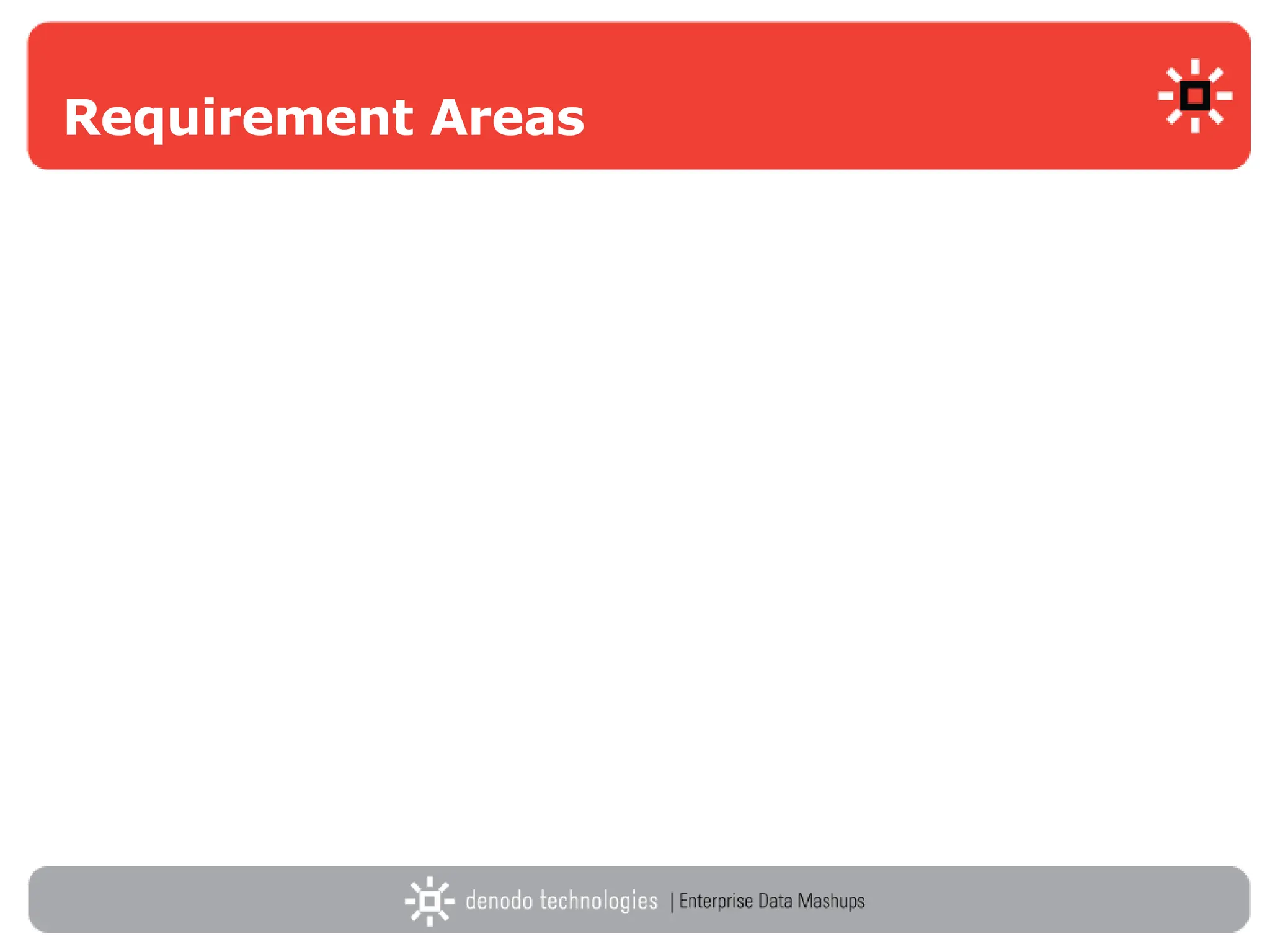 Requirement Areas

denodo technologies | Enterprise Data Mashups